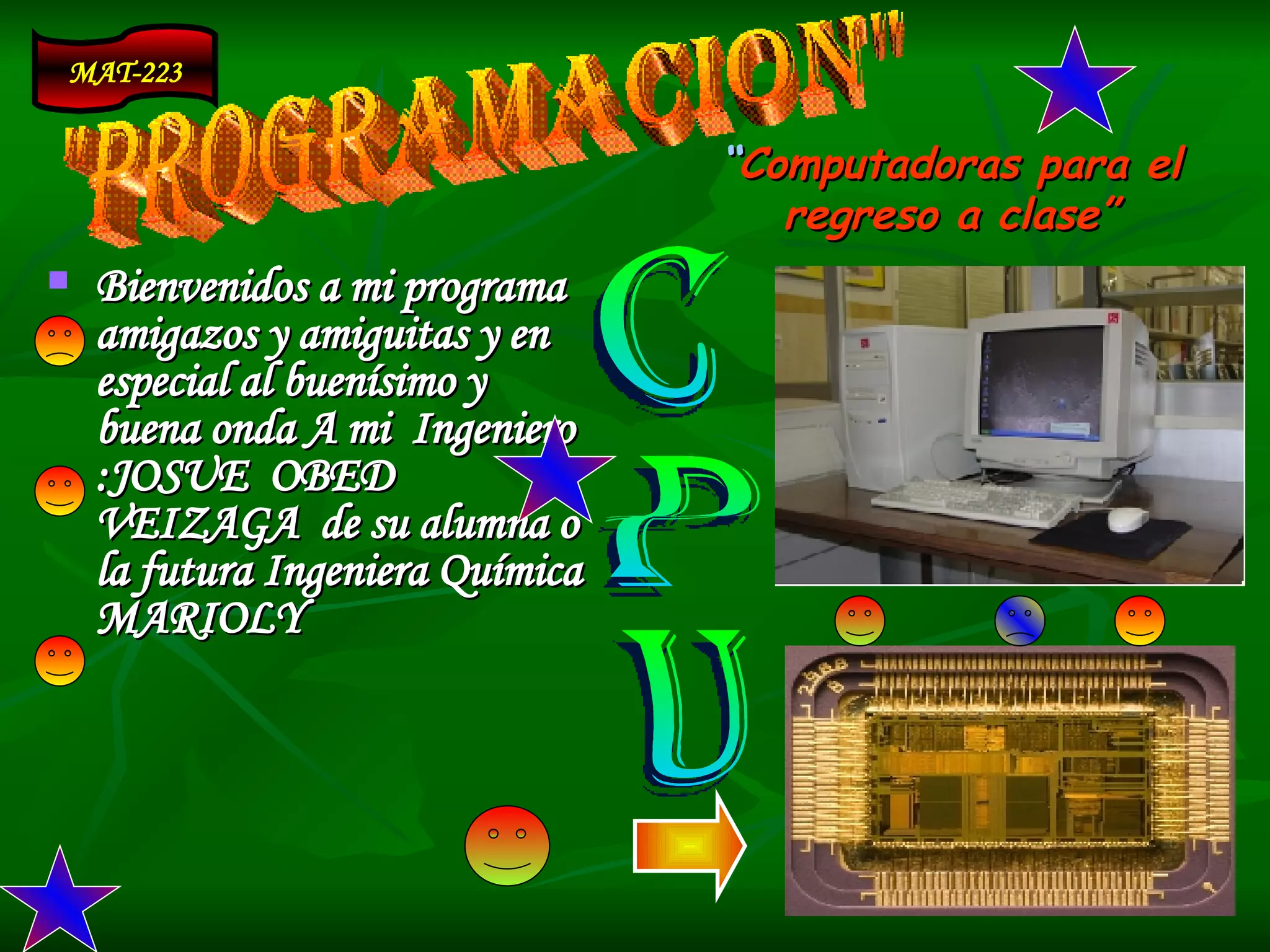 MAT-223

"PROGRAMACION"

"Computadoras para el regreso a clase"

Bienvenidos a mi programa amigazos y amiguitas y en especial al buenísimo y buena onda A mi Ingeniero :JOSUE OBED VEIZAGA de su alumna o la futura Ingeniera Química MARIOLY

C
P
U